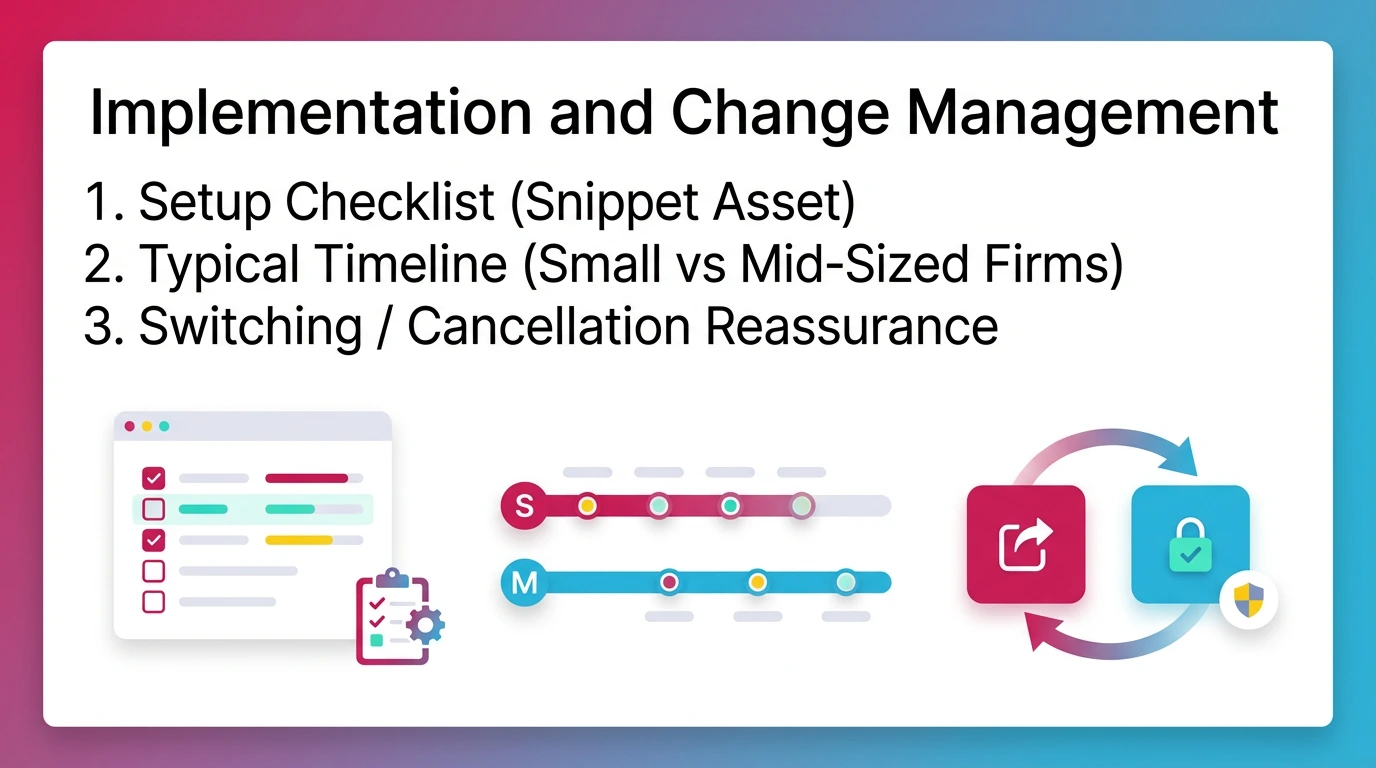 Implementation and Change Management

1. Setup Checklist (Snippet Asset)
2. Typical Timeline (Small vs Mid-Sized Firms)
3. Switching / Cancellation Reassurance

S

M